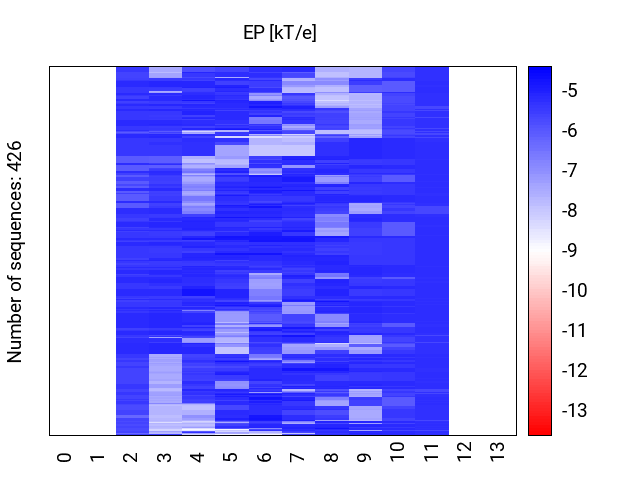 EP [kT/e]

Number of sequences: 426

-5
-6
-7
-8
-9
-10
-11
-12
-13

0 1 2 3 4 5 6 7 8 9 10 11 12 13